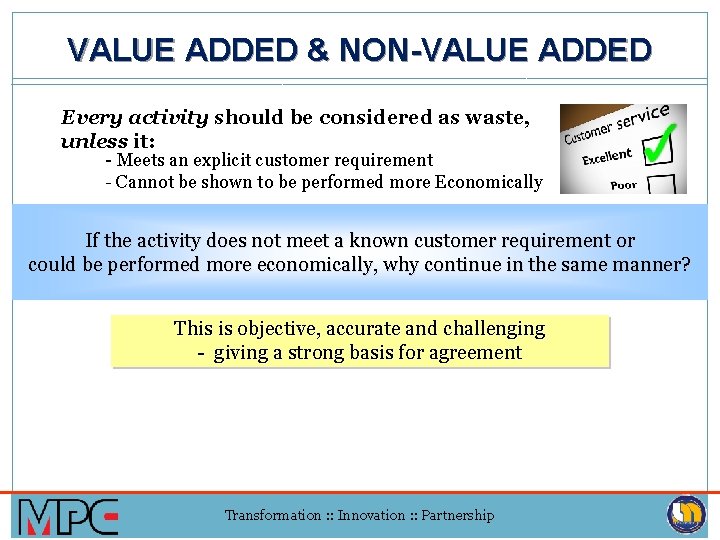 VALUE ADDED & NON-VALUE ADDED

Every activity should be considered as waste, unless it:
- Meets an explicit customer requirement
- Cannot be shown to be performed more Economically

Customer service
Excellent
Poor

If the activity does not meet a known customer requirement or could be performed more economically, why continue in the same manner?

This is objective, accurate and challenging
- giving a strong basis for agreement

MPC

Transformation :: Innovation :: Partnership